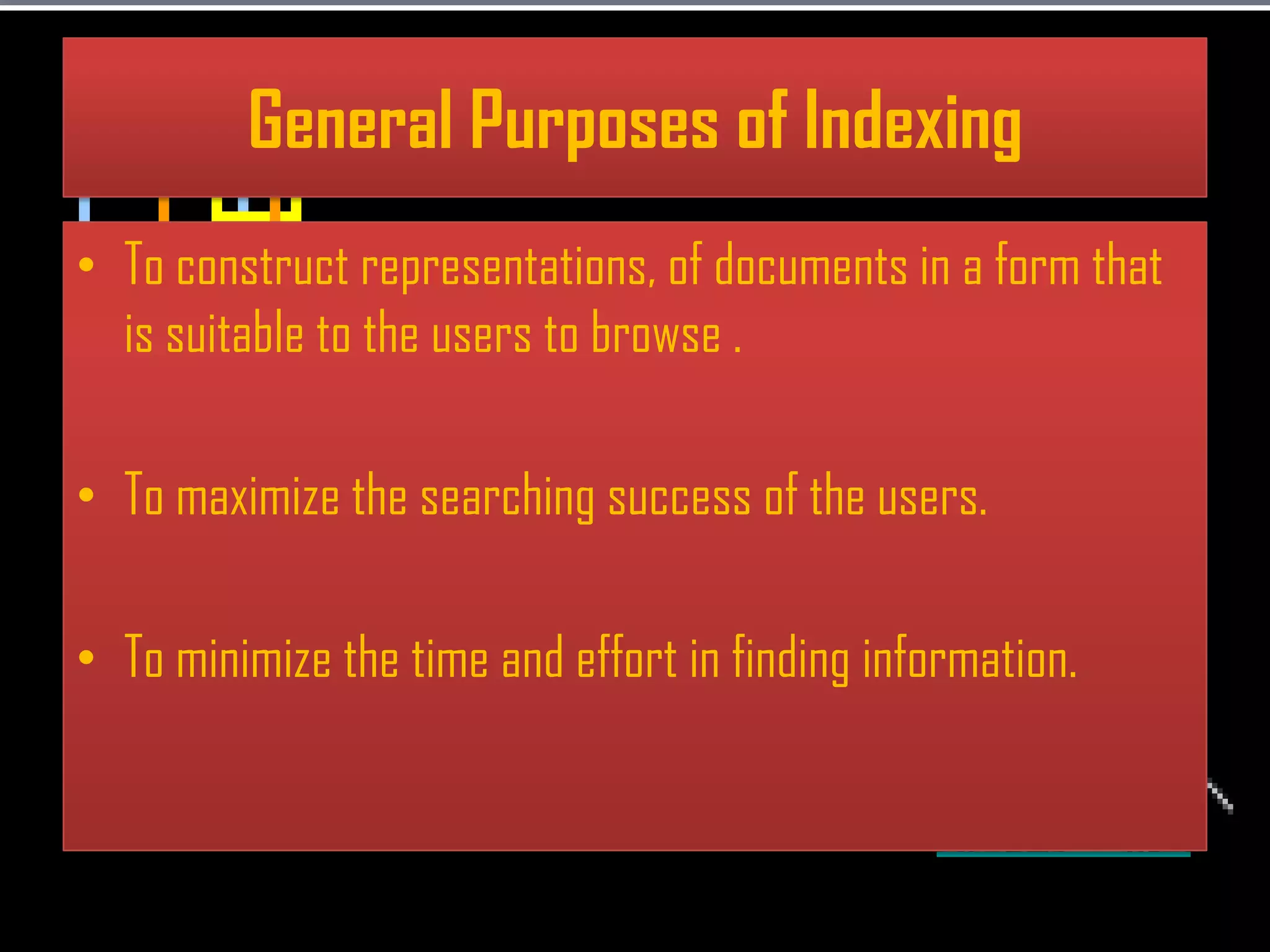 General Purposes of Indexing

• To construct representations, of documents in a form that is suitable to the users to browse .

• To maximize the searching success of the users.

• To minimize the time and effort in finding information.